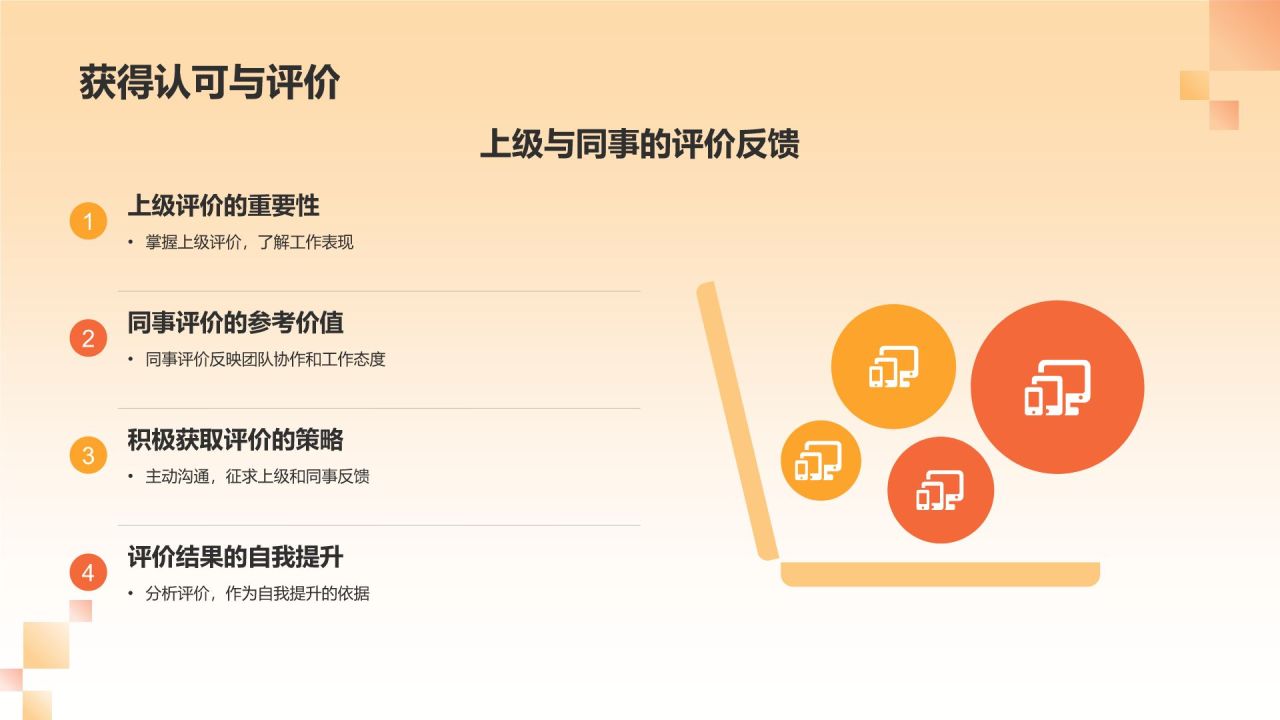 获得认可与评价

上级与同事的评价反馈

1
上级评价的重要性
• 掌握上级评价，了解工作表现

2
同事评价的参考价值
• 同事评价反映团队协作和工作态度

3
积极获取评价的策略
• 主动沟通，征求上级和同事反馈

4
评价结果的自我提升
• 分析评价，作为自我提升的依据